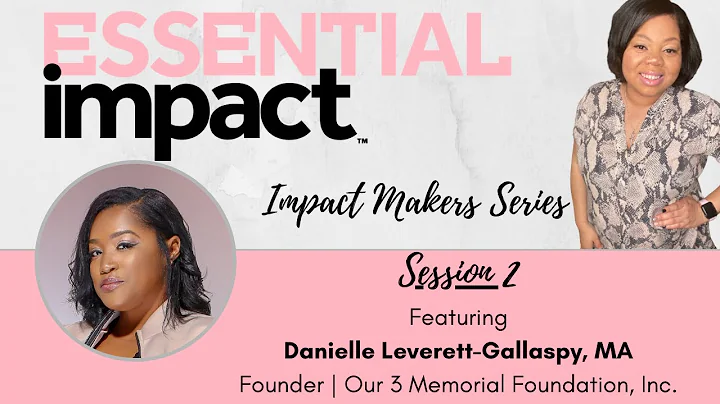 ESSENTIAL impact™

Impact Makers Series

Session 2

Featuring

Danielle Leverett-Gallaspy, MA

Founder | Our 3 Memorial Foundation, Inc.